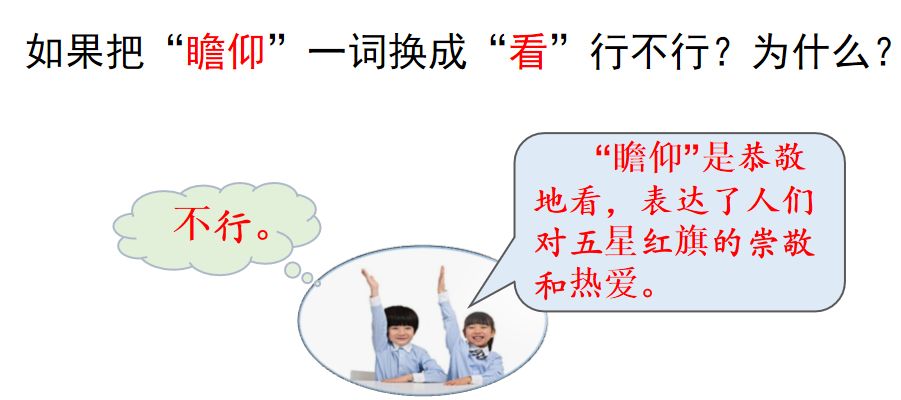 如果把“瞻仰”一词换成“看”行不行？为什么？

不行。

“瞻仰”是恭敬地看，表达了人们对五星红旗的崇敬和热爱。